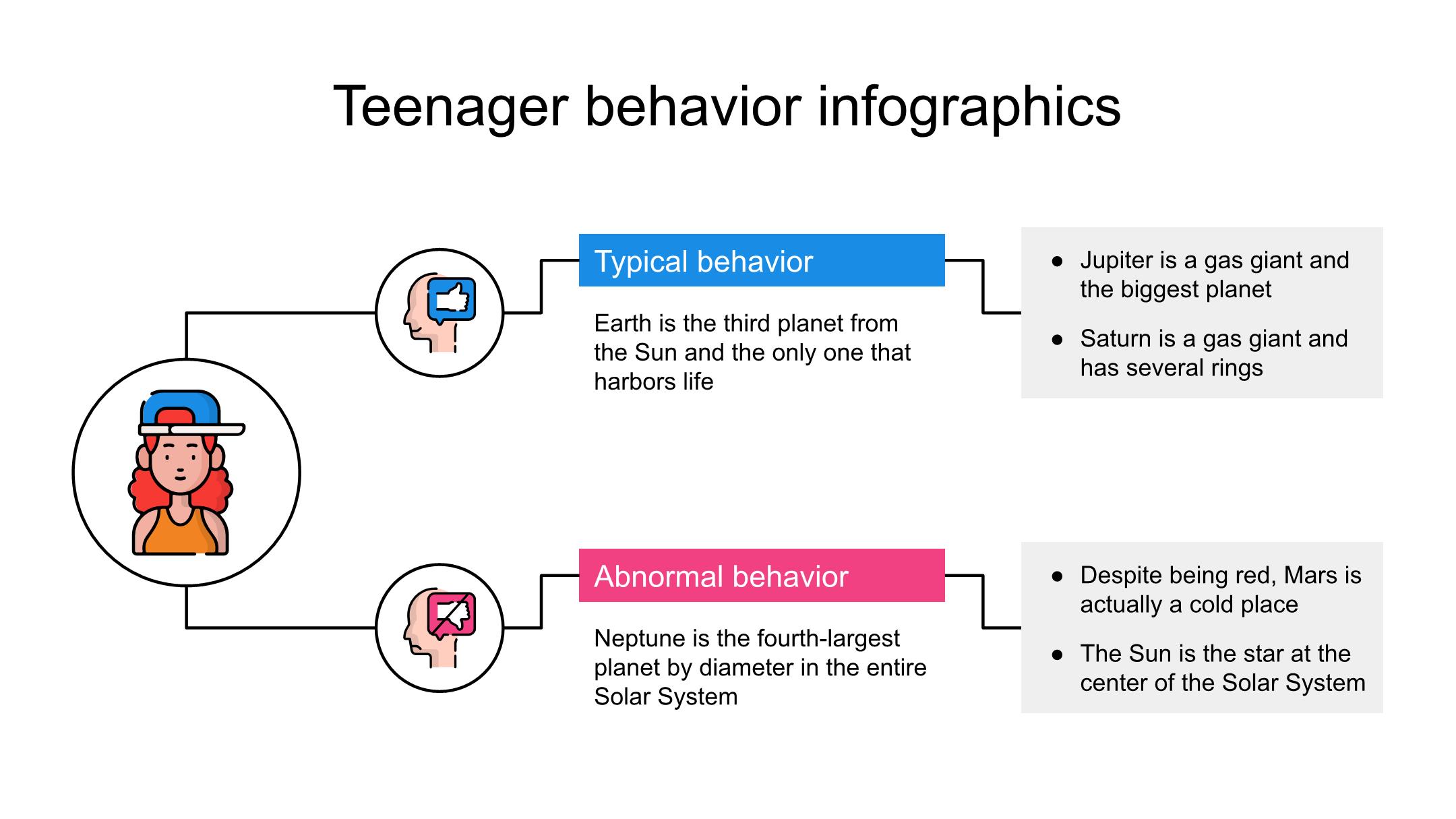 Teenager behavior infographics

Typical behavior

Earth is the third planet from the Sun and the only one that harbors life

- Jupiter is a gas giant and the biggest planet
- Saturn is a gas giant and has several rings

Abnormal behavior

Neptune is the fourth-largest planet by diameter in the entire Solar System

- Despite being red, Mars is actually a cold place
- The Sun is the star at the center of the Solar System